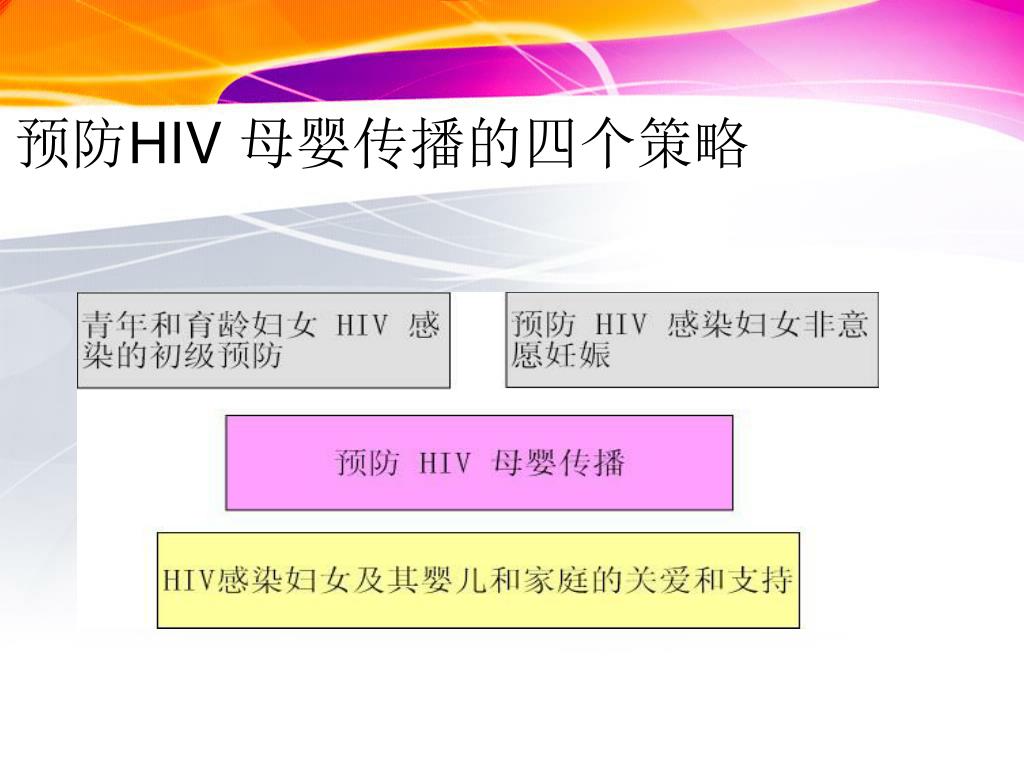 预防HIV 母婴传播的四个策略

青年和育龄妇女 HIV 感染的初级预防

预防 HIV 感染妇女非意愿妊娠

预防 HIV 母婴传播

HIV感染妇女及其婴儿和家庭的关爱和支持